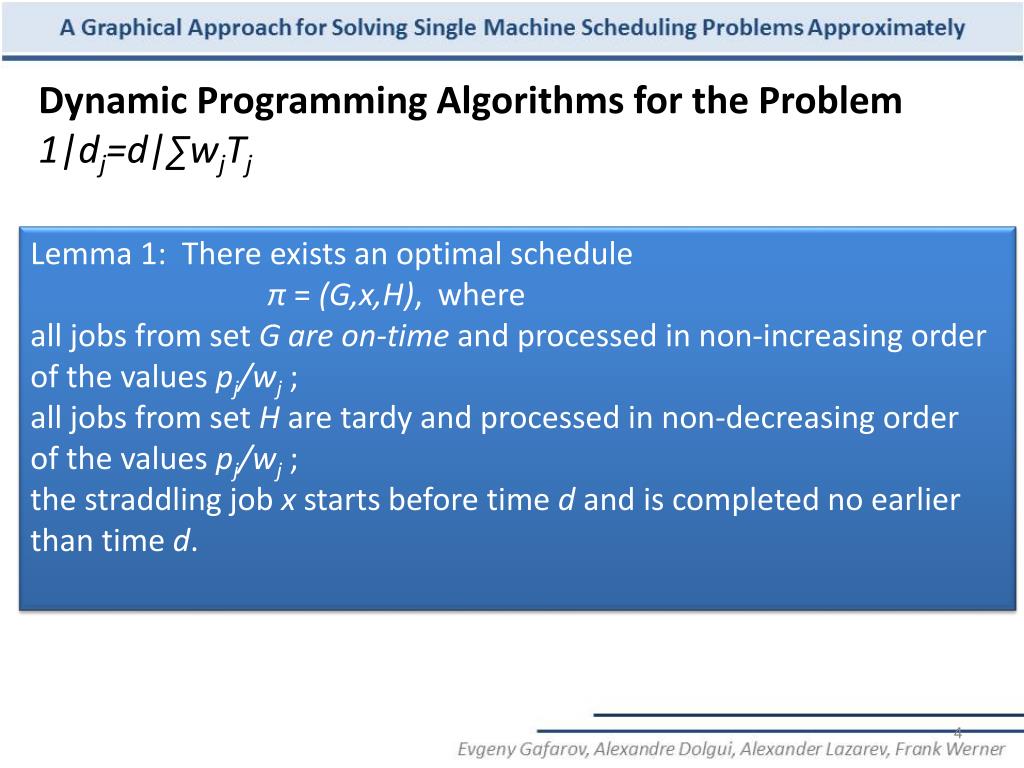 A Graphical Approach for Solving Single Machine Scheduling Problems Approximately

Dynamic Programming Algorithms for the Problem $1|d_j=d|\sum w_jT_j$

Lemma 1: There exists an optimal schedule
$\pi = (G,x,H)$, where
all jobs from set $G$ are on-time and processed in non-increasing order of the values $p_j/w_j$ ;
all jobs from set $H$ are tardy and processed in non-decreasing order of the values $p_j/w_j$ ;
the straddling job $x$ starts before time $d$ and is completed no earlier than time $d$.

4

Evgeny Gafarov, Alexandre Dolgui, Alexander Lazarev, Frank Werner